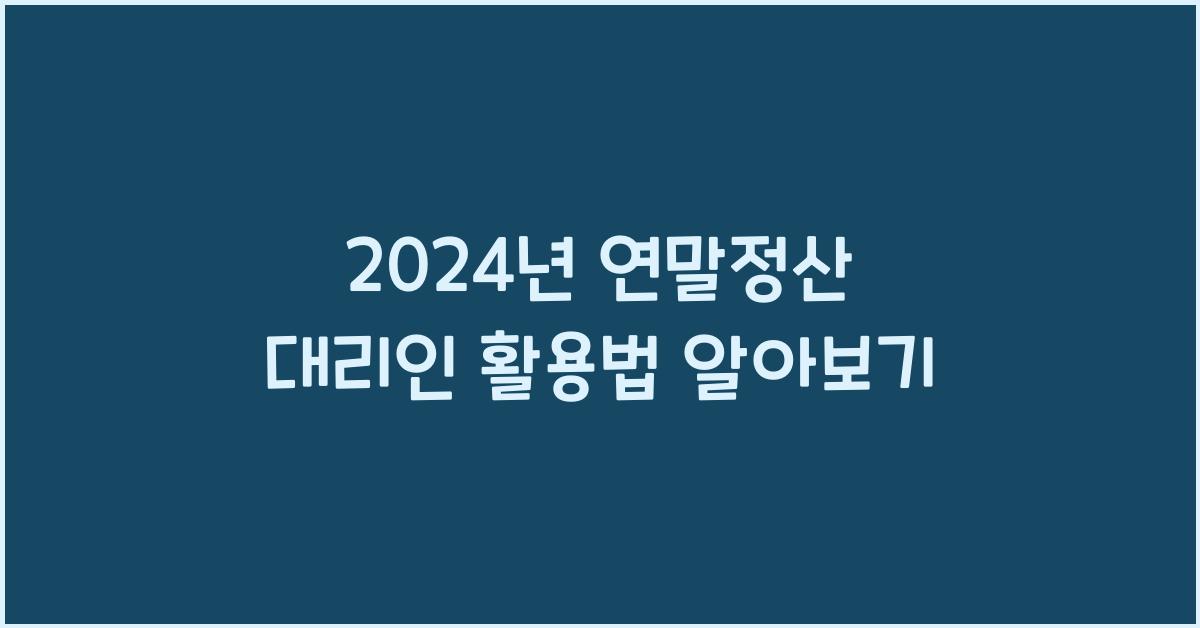 2024년 연말정산
대리인 활용법 알아보기